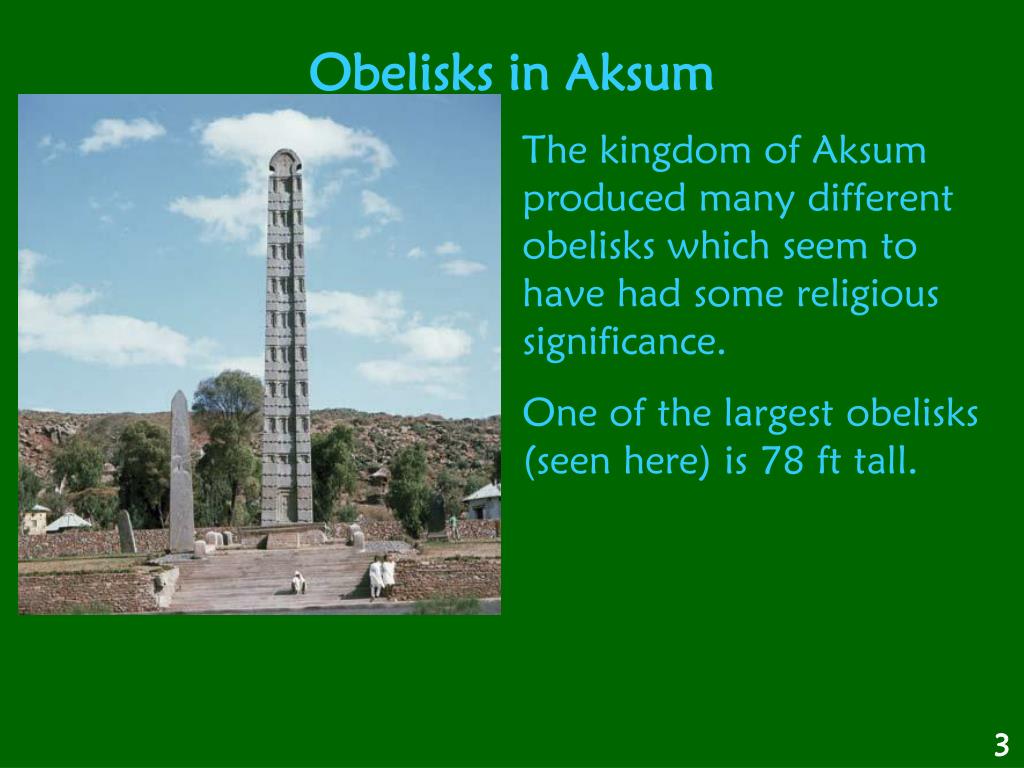 Obelisks in Aksum

The kingdom of Aksum produced many different obelisks which seem to have had some religious significance.

One of the largest obelisks (seen here) is 78 ft tall.

3